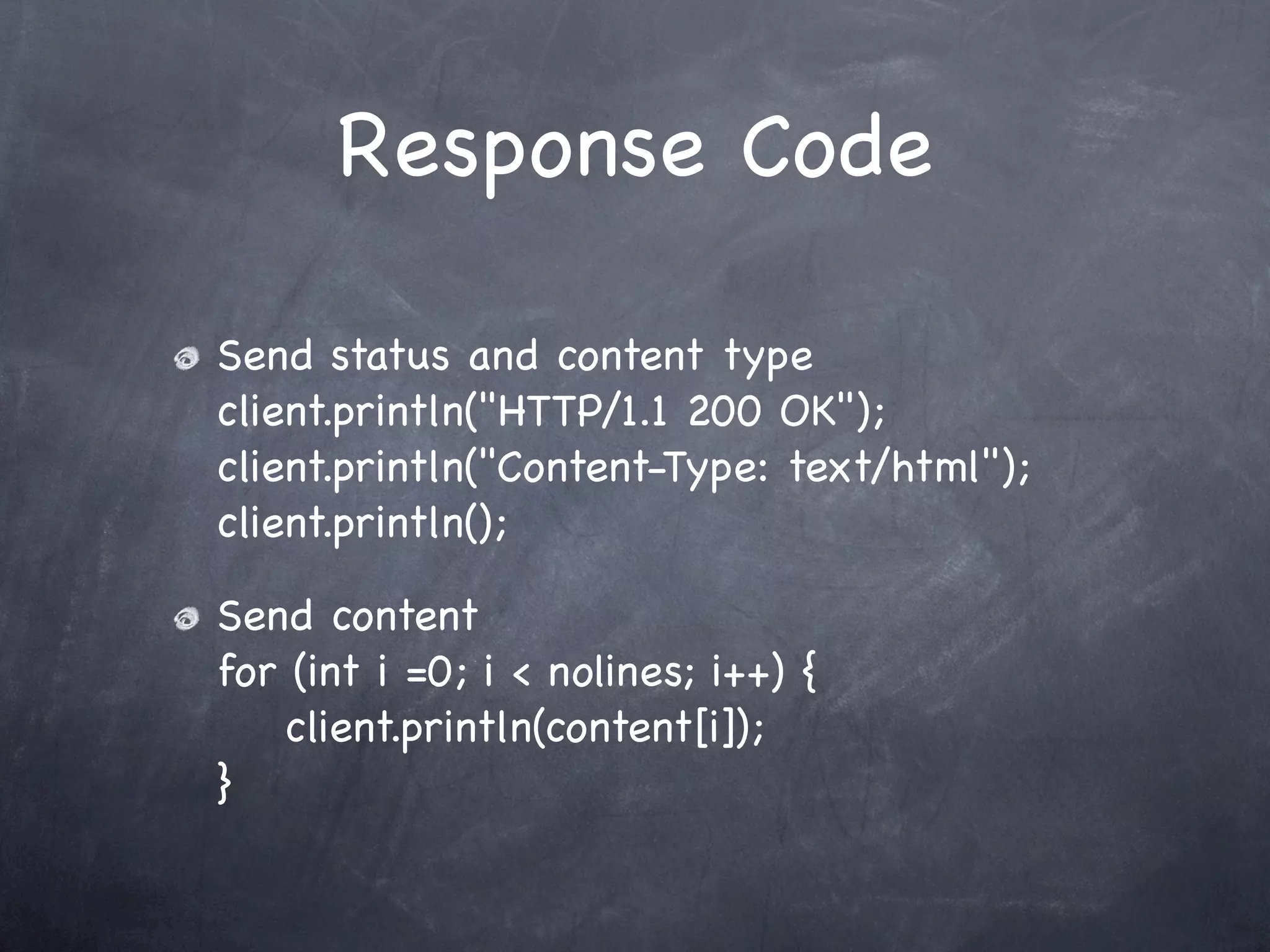 Response Code

Send status and content type
client.println("HTTP/1.1 200 OK");
client.println("Content-Type: text/html");
client.println();

Send content
for (int i =0; i < nolines; i++) {
    client.println(content[i]);
}